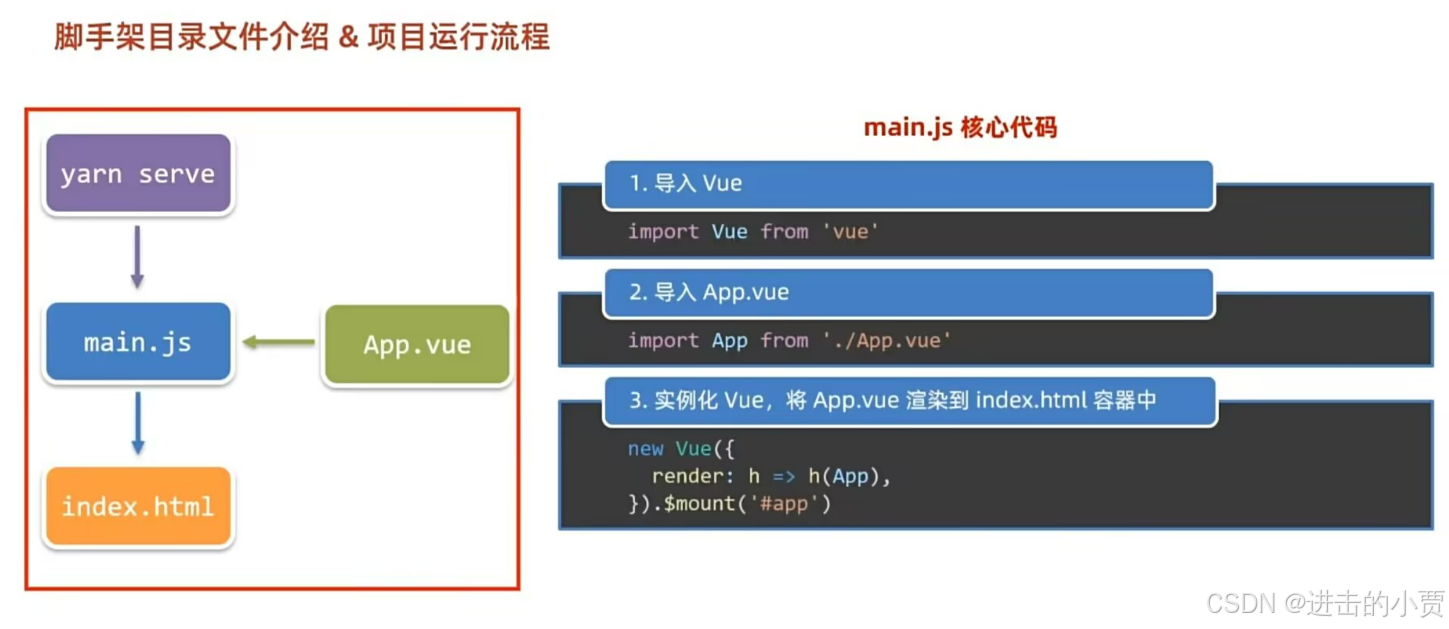 脚手架目录文件介绍 & 项目运行流程

yarn serve

main.js

App.vue

index.html

main.js 核心代码

1. 导入 Vue

import Vue from 'vue'

2. 导入 App.vue

import App from './App.vue'

3. 实例化 Vue，将 App.vue 渲染到 index.html 容器中

new Vue({
  render: h => h(App),
}).$mount('#app')

CSDN @进击的小贾